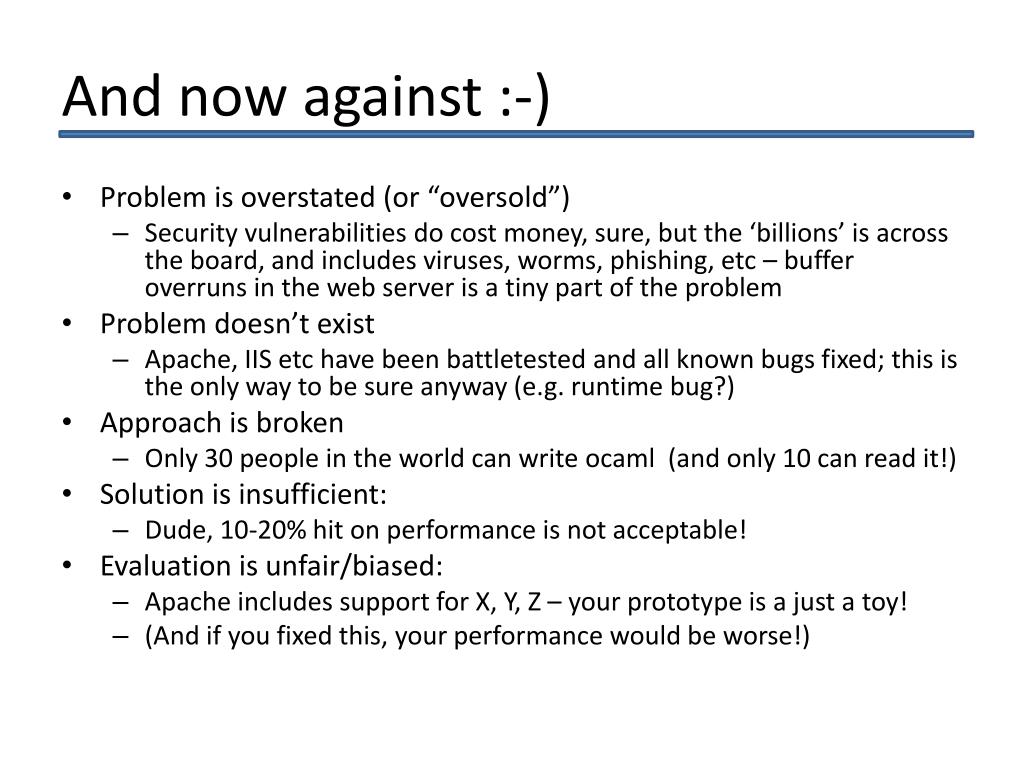 And now against :-)

• Problem is overstated (or “oversold”)
– Security vulnerabilities do cost money, sure, but the ‘billions’ is across the board, and includes viruses, worms, phishing, etc – buffer overruns in the web server is a tiny part of the problem
• Problem doesn’t exist
– Apache, IIS etc have been battletested and all known bugs fixed; this is the only way to be sure anyway (e.g. runtime bug?)
• Approach is broken
– Only 30 people in the world can write ocaml (and only 10 can read it!)
• Solution is insufficient:
– Dude, 10-20% hit on performance is not acceptable!
• Evaluation is unfair/biased:
– Apache includes support for X, Y, Z – your prototype is a just a toy!
– (And if you fixed this, your performance would be worse!)